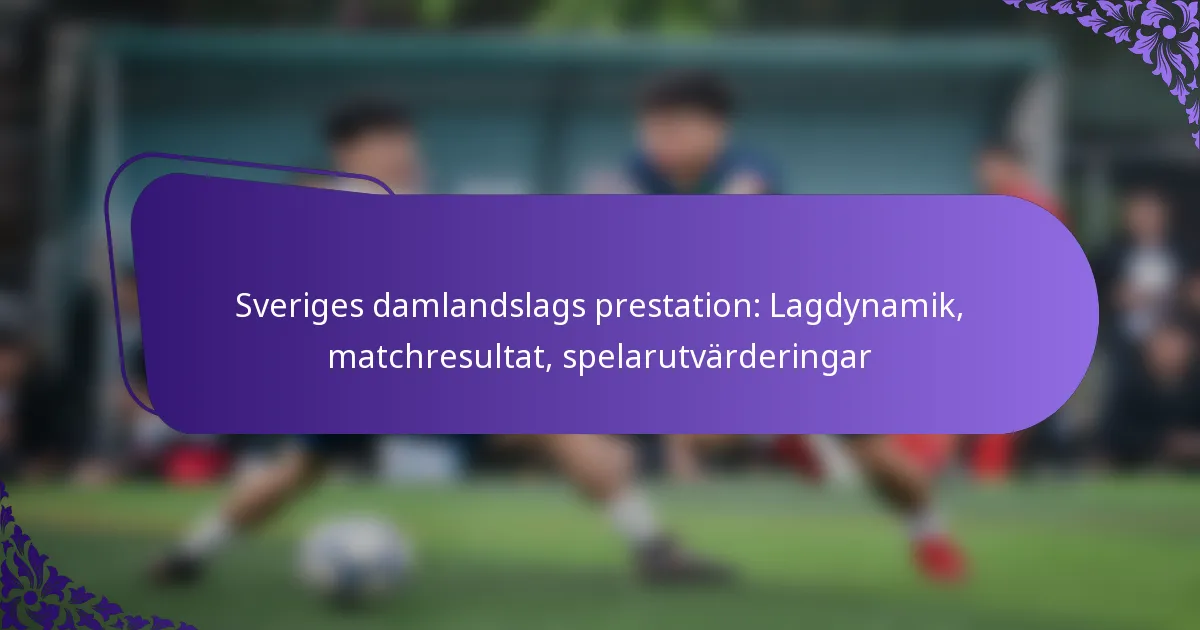 Sveriges damlandslags prestation: Lagdynamik, matchresultat, spelarutvärderingar